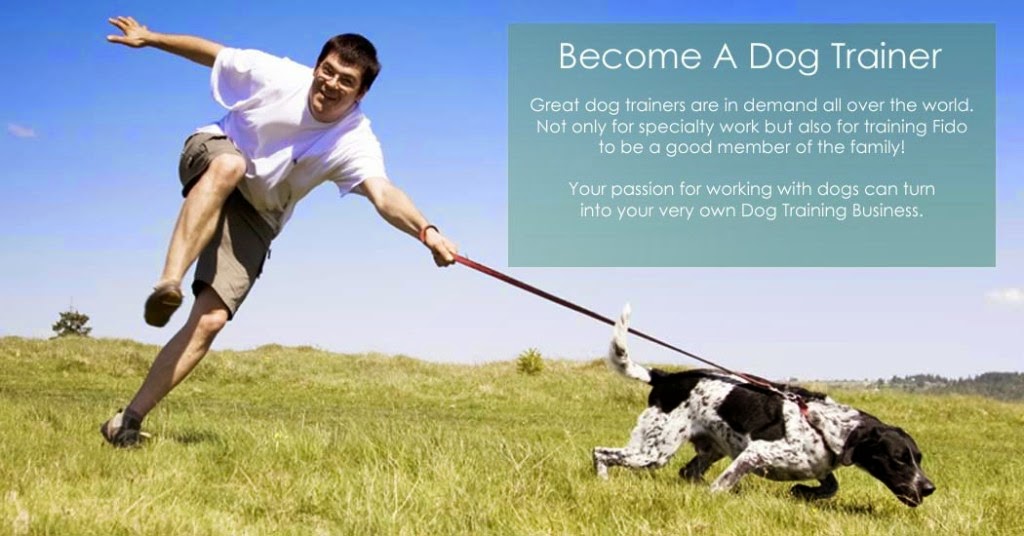 Become A Dog Trainer

Great dog trainers are in demand all over the world. Not only for specialty work but also for training Fido to be a good member of the family!

Your passion for working with dogs can turn into your very own Dog Training Business.